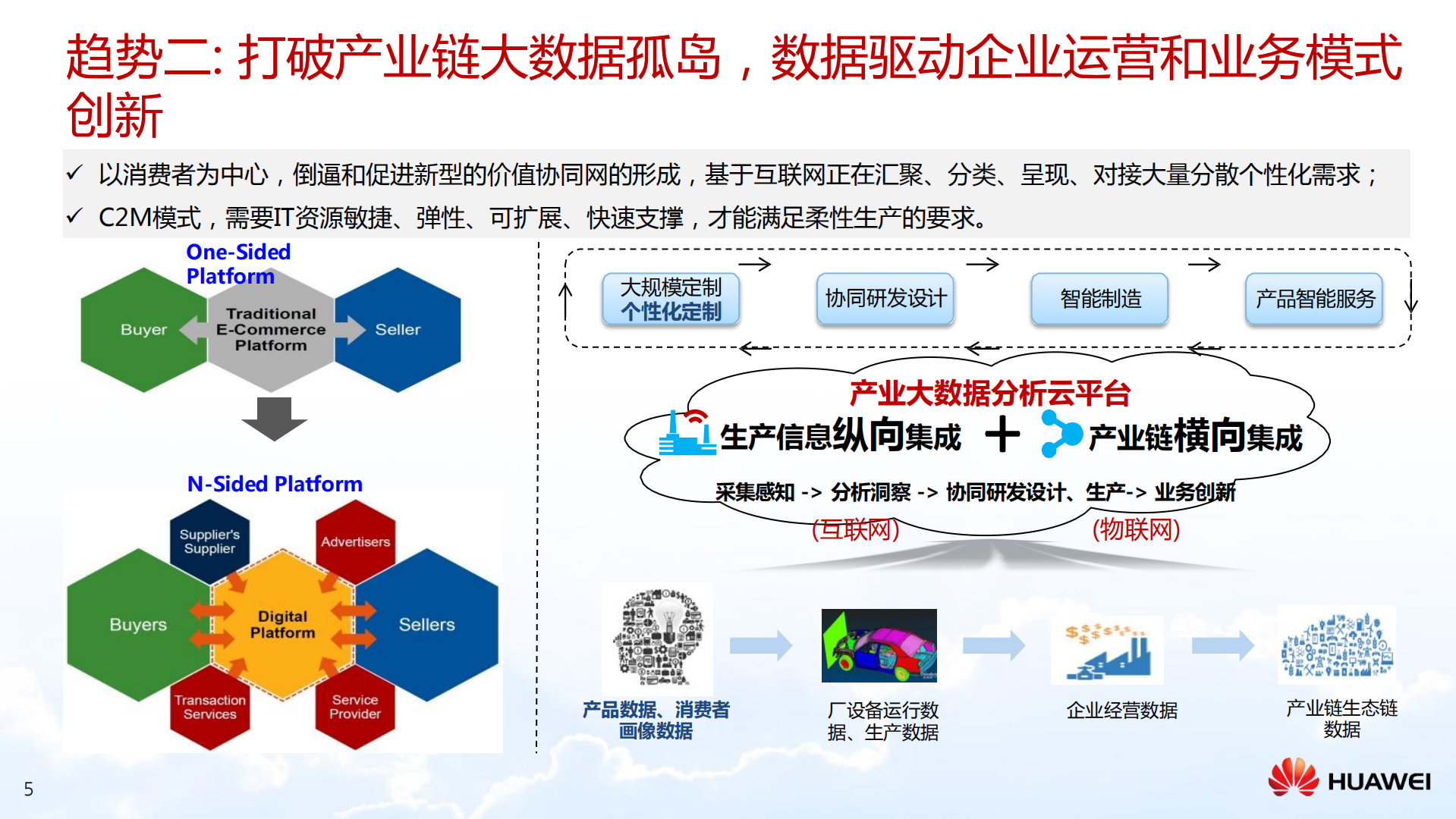 趋势二: 打破产业链大数据孤岛，数据驱动企业运营和业务模式创新

✓ 以消费者为中心，倒逼和促进新型的价值协同网的形成，基于互联网正在汇聚、分类、呈现、对接大量分散个性化需求；
✓ C2M模式，需要IT资源敏捷、弹性、可扩展、快速支撑，才能满足柔性生产的要求。

One-Sided Platform

Buyer
Traditional E-Commerce Platform
Seller

N-Sided Platform

Supplier's Supplier
Advertisers
Buyers
Digital Platform
Sellers
Transaction Services
Service Provider

大规模定制
个性化定制
协同研发设计
智能制造
产品智能服务

产业大数据分析云平台
生产信息纵向集成 + 产业链横向集成
采集感知 -> 分析洞察 -> 协同研发设计、生产-> 业务创新
(互联网)
(物联网)

产品数据、消费者画像数据
厂设备运行数据、生产数据
企业经营数据
产业链生态链数据

5
HUAWEI